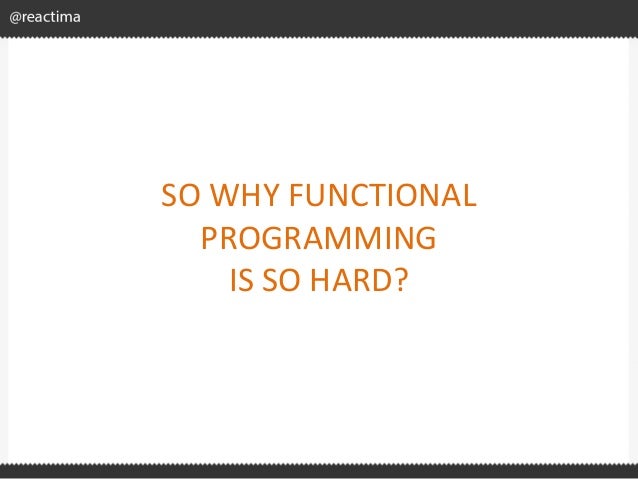 @reactima

SO WHY FUNCTIONAL PROGRAMMING IS SO HARD?